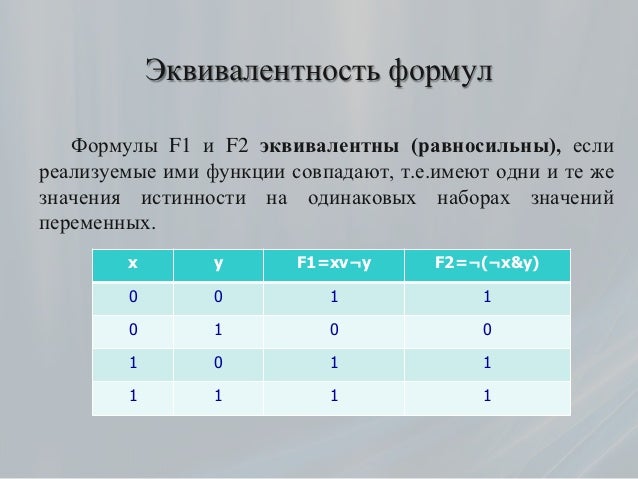 Эквивалентность формул

Формулы F1 и F2 эквивалентны (равносильны), если реализуемые ими функции совпадают, т.е.имеют одни и те же значения истинности на одинаковых наборах значений переменных.

| x | y | F1=xv¬y | F2=¬(¬x&y) |
|---|---|---|---|
| 0 | 0 | 1 | 1 |
| 0 | 1 | 0 | 0 |
| 1 | 0 | 1 | 1 |
| 1 | 1 | 1 | 1 |